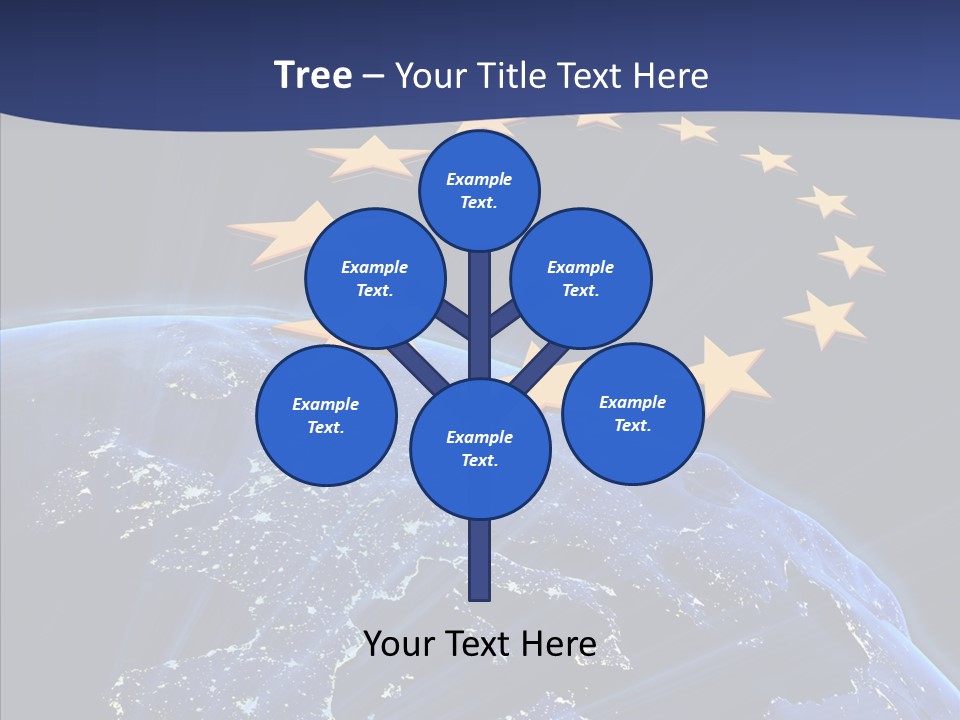 Tree – Your Title Text Here

Example Text.

Example Text.

Example Text.

Example Text.

Example Text.

Example Text.

Your Text Here